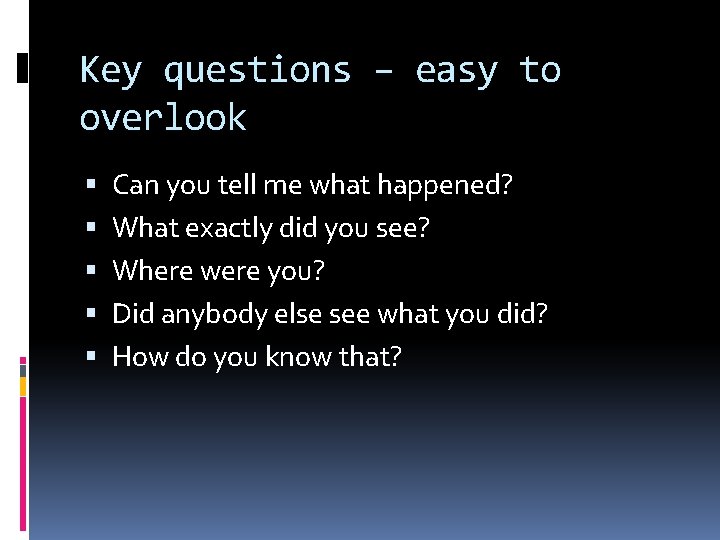 Key questions – easy to overlook

• Can you tell me what happened?
• What exactly did you see?
• Where were you?
• Did anybody else see what you did?
• How do you know that?